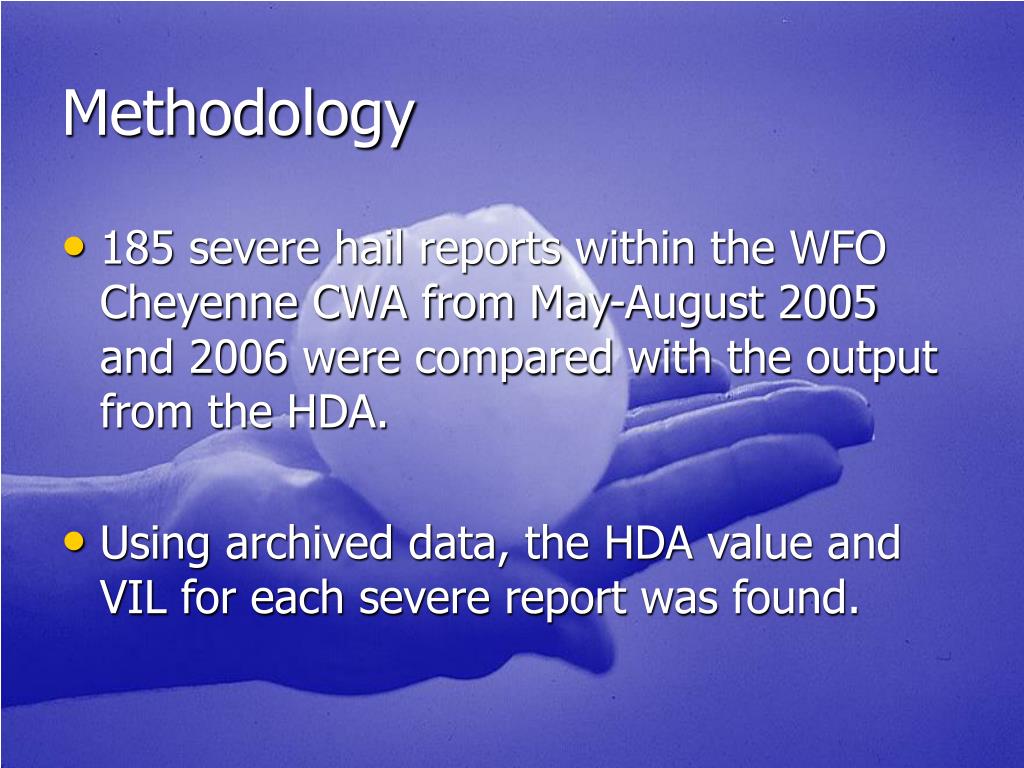 Methodology

• 185 severe hail reports within the WFO Cheyenne CWA from May-August 2005 and 2006 were compared with the output from the HDA.

• Using archived data, the HDA value and VIL for each severe report was found.